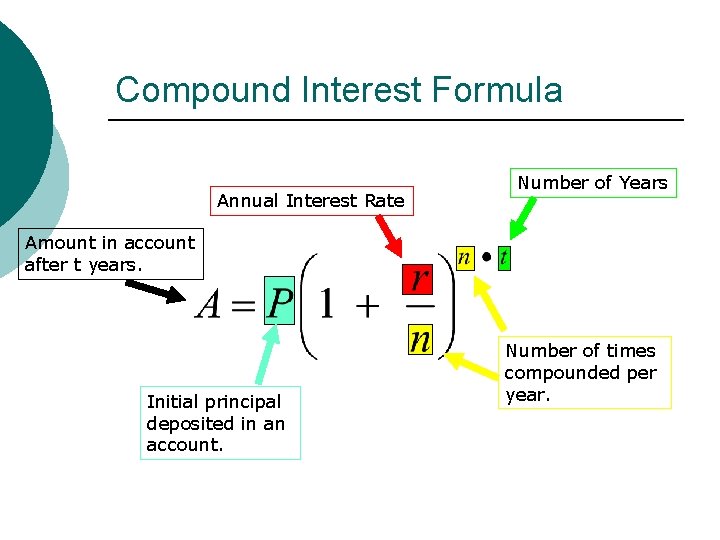 Compound Interest Formula

Number of Years

Annual Interest Rate

Amount in account after t years.

$A = P\left(1 + \frac{r}{n}\right)^{n \cdot t}$

Number of times compounded per year.

Initial principal deposited in an account.